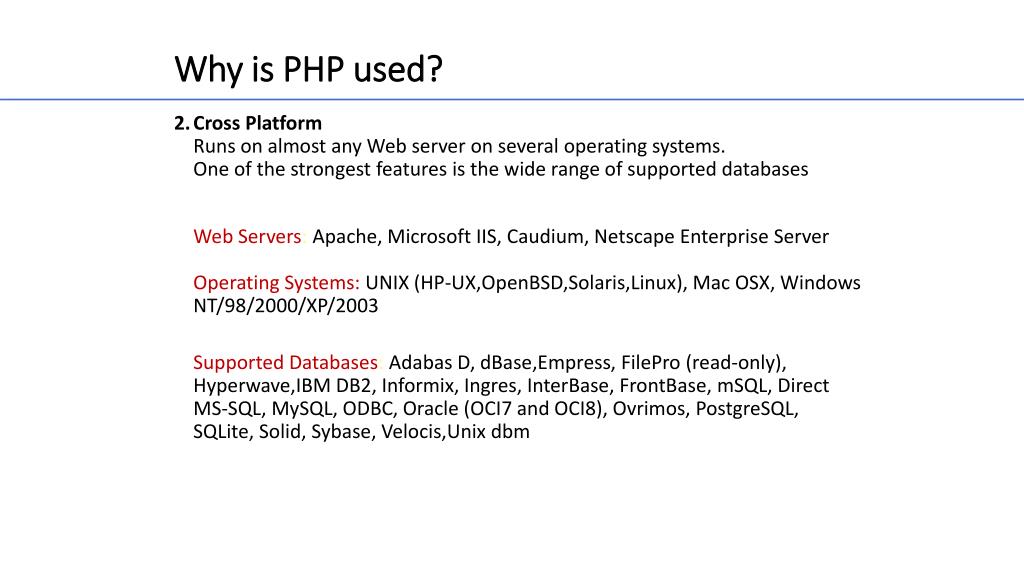 Why is PHP used?

2. Cross Platform
Runs on almost any Web server on several operating systems.
One of the strongest features is the wide range of supported databases

Web Servers Apache, Microsoft IIS, Caudium, Netscape Enterprise Server

Operating Systems: UNIX (HP-UX,OpenBSD,Solaris,Linux), Mac OSX, Windows NT/98/2000/XP/2003

Supported Databases Adabas D, dBase,Empress, FilePro (read-only), Hyperwave,IBM DB2, Informix, Ingres, InterBase, FrontBase, mSQL, Direct MS-SQL, MySQL, ODBC, Oracle (OCI7 and OCI8), Ovrimos, PostgreSQL, SQLite, Solid, Sybase, Velocis,Unix dbm